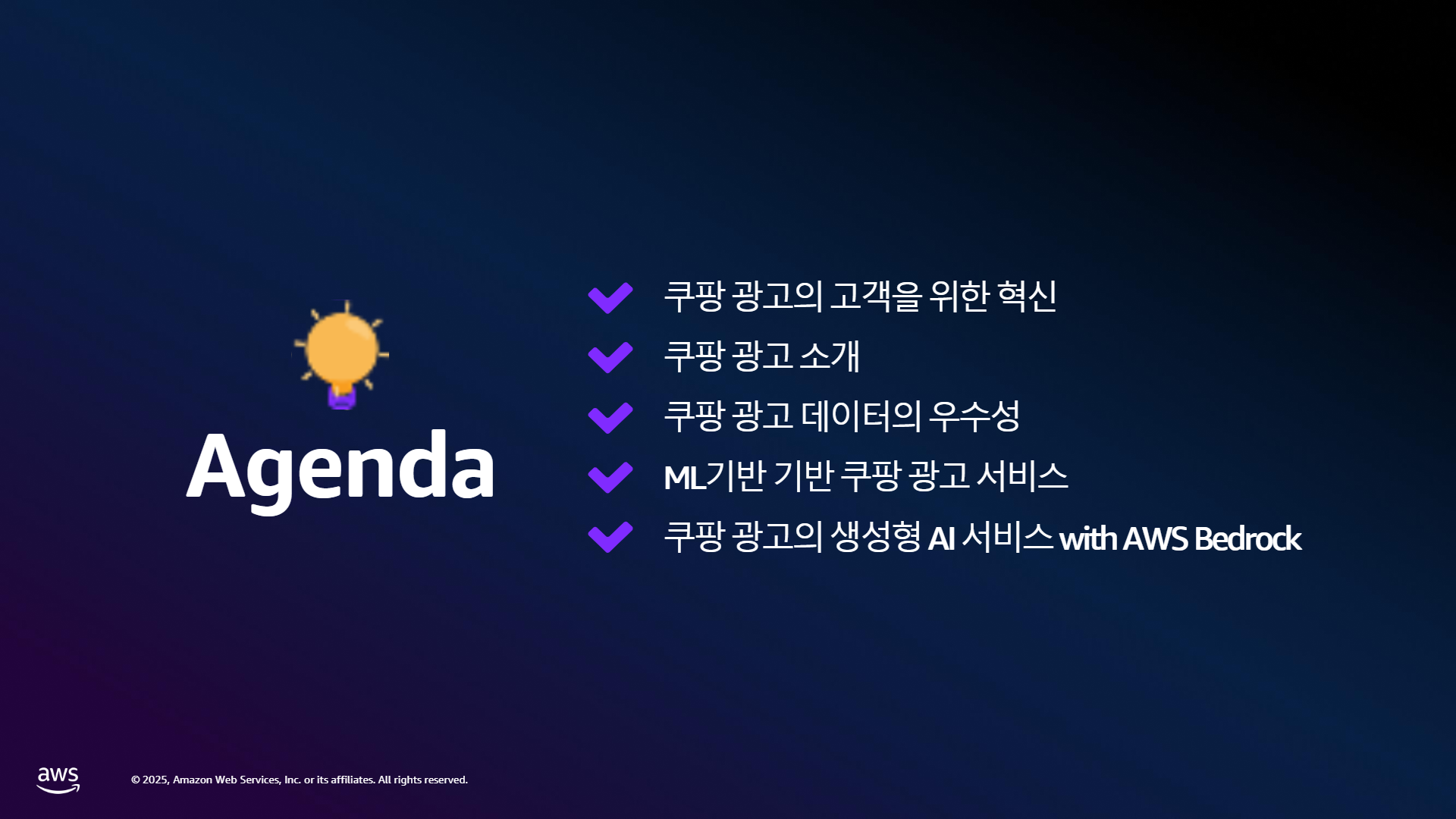 Agenda

쿠팡 광고의 고객을 위한 혁신

쿠팡 광고 소개

쿠팡 광고 데이터의 우수성

ML기반 기반 쿠팡 광고 서비스

쿠팡 광고의 생성형 AI 서비스 with AWS Bedrock

aws

© 2025, Amazon Web Services, Inc. or its affiliates. All rights reserved.